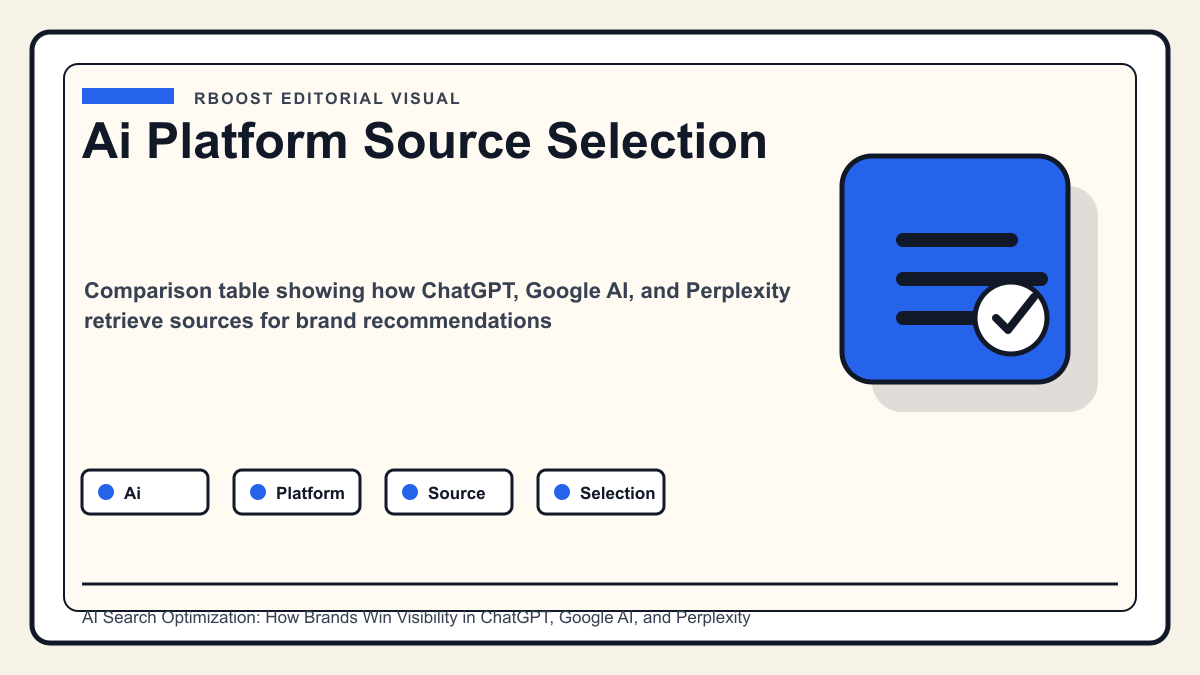 RBOOST EDITORIAL VISUAL

Ai Platform Source Selection

Comparison table showing how ChatGPT, Google AI, and Perplexity retrieve sources for brand recommendations

Ai
Platform
Source
Selection

AI Search Optimization: How Brands Win Visibility in ChatGPT, Google AI, and Perplexity